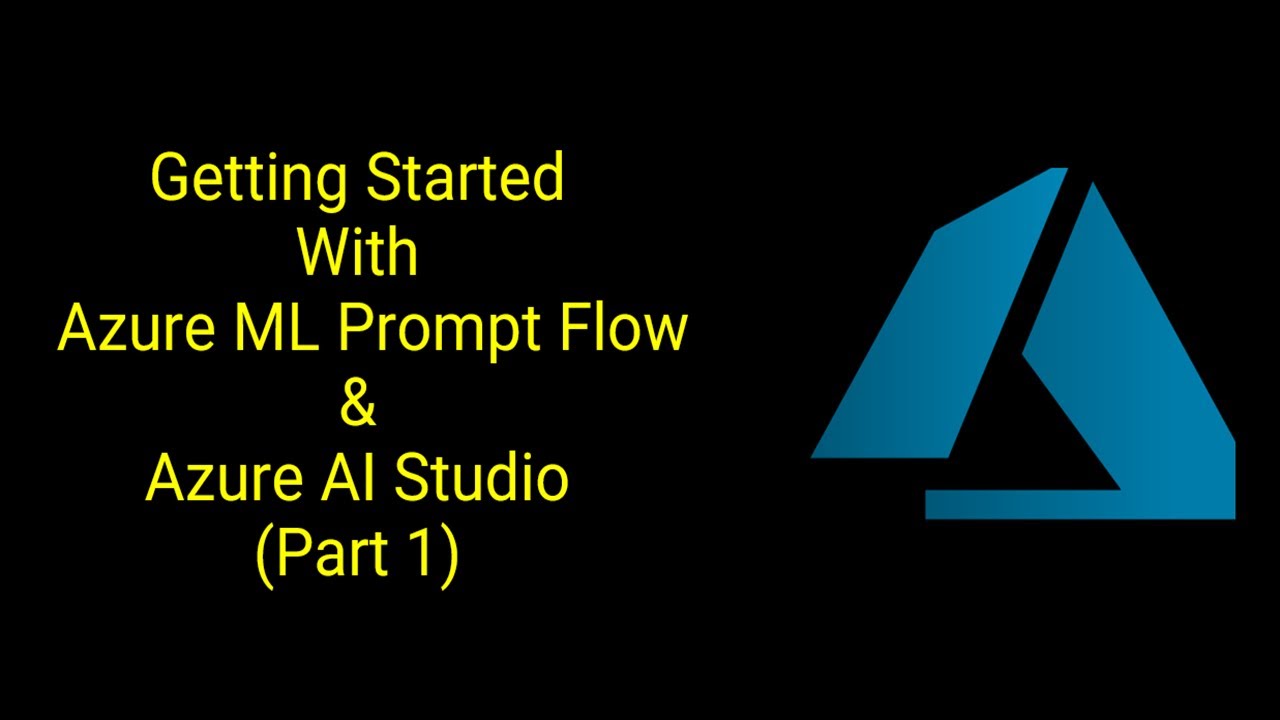 Getting Started
With
Azure ML Prompt Flow
&
Azure AI Studio
(Part 1)